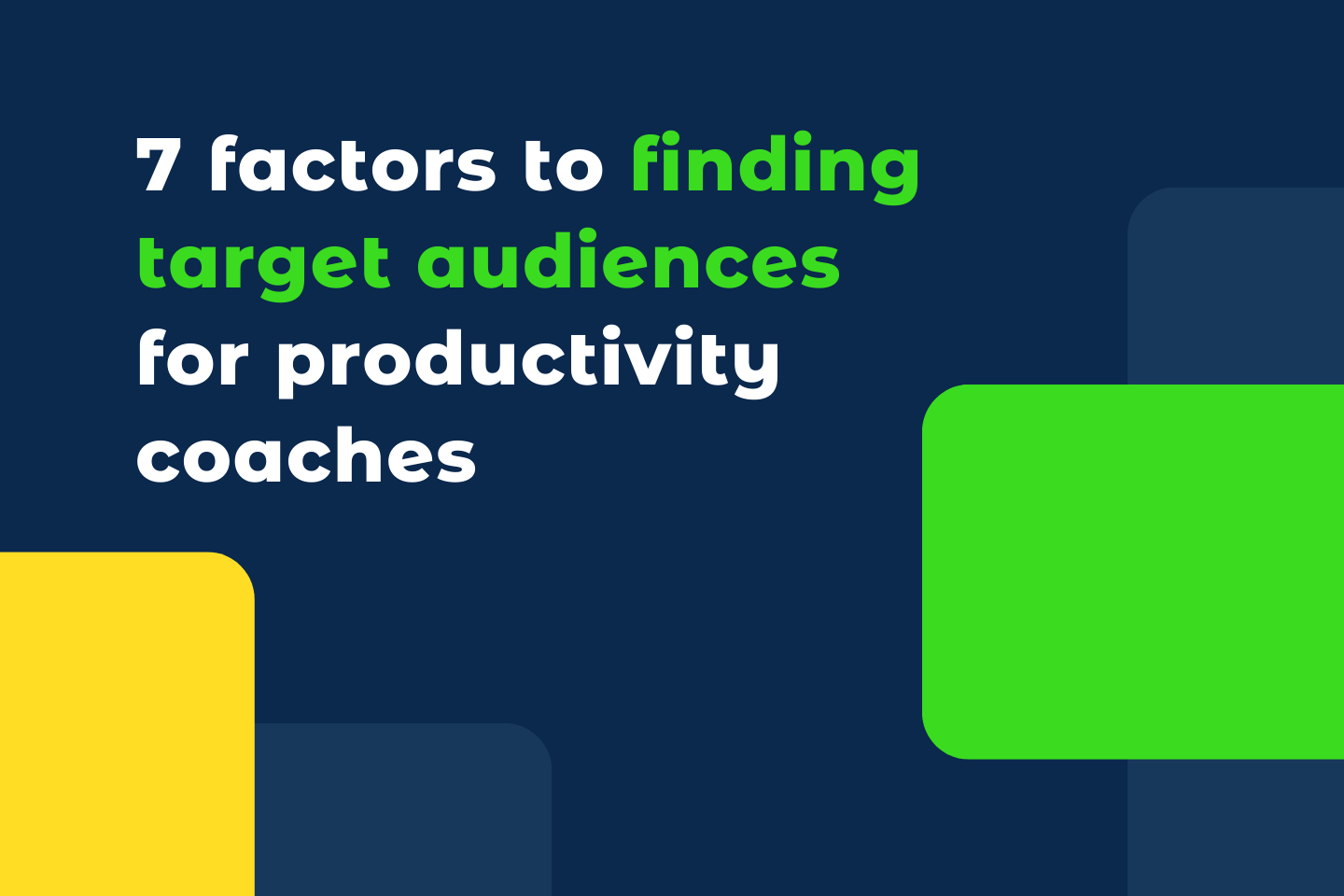 7 factors to finding target audiences for productivity coaches